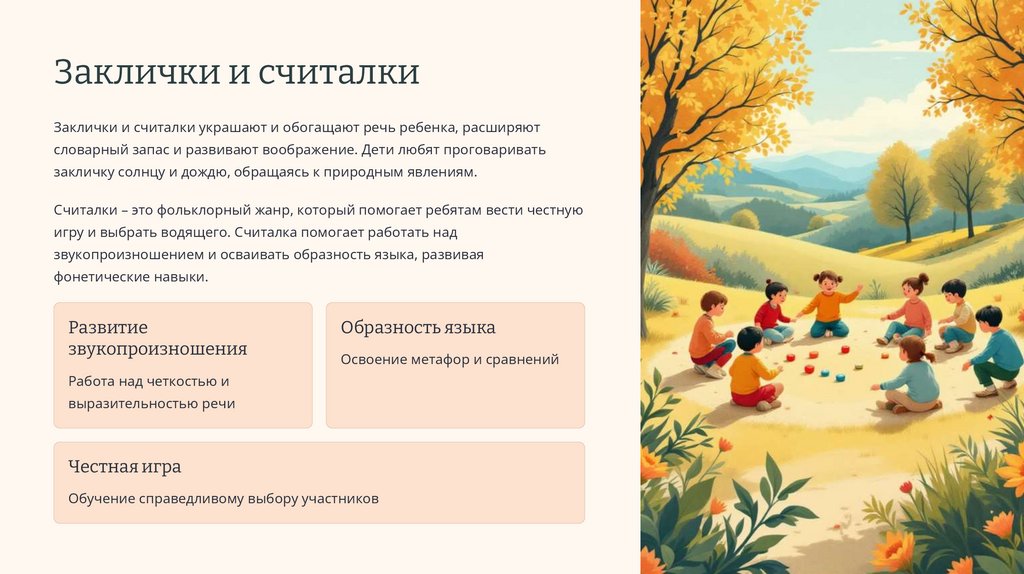 Заклички и считалки

Заклички и считалки украшают и обогащают речь ребенка, расширяют словарный запас и развивают воображение. Дети любят проговаривать закличку солнцу и дождю, обращаясь к природным явлениям.

Считалки – это фольклорный жанр, который помогает ребятам вести честную игру и выбрать водящего. Считалка помогает работать над звукопроизношением и осваивать образность языка, развивая фонетические навыки.

Развитие звукопроизношения

Работа над четкостью и выразительностью речи

Образность языка

Освоение метафор и сравнений

Честная игра

Обучение справедливому выбору участников